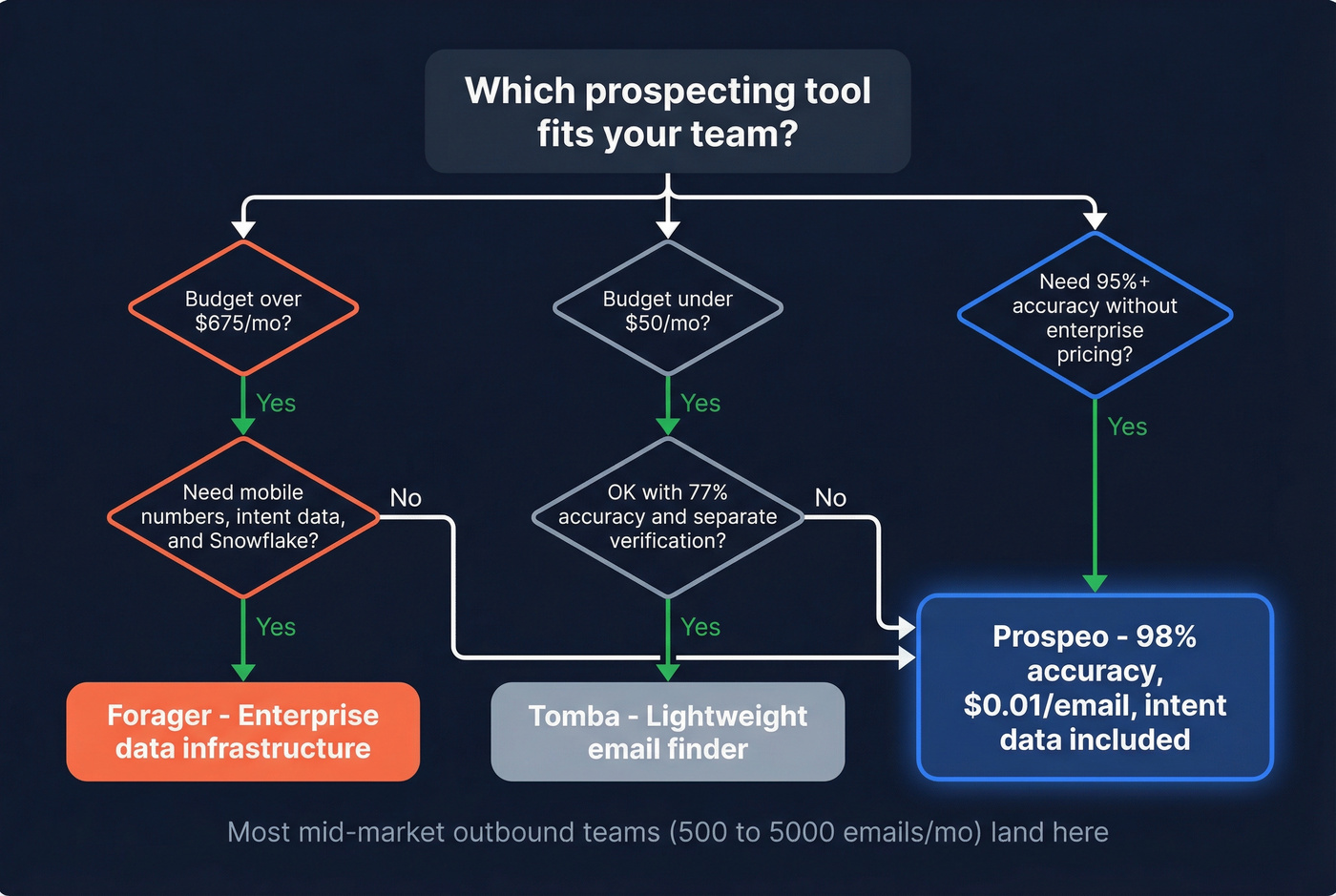 Which prospecting tool fits your team?

Budget over $675/mo?

Yes

Need mobile numbers, intent data, and Snowflake?

No

Yes

Forager - Enterprise data infrastructure

Budget under $50/mo?

Yes

OK with 77% accuracy and separate verification?

No

Yes

Tomba - Lightweight email finder

Need 95%+ accuracy without enterprise pricing?

Yes

Prospeo - 98% accuracy, $0.01/email, intent data included

Most mid-market outbound teams (500 to 5000 emails/mo) land here